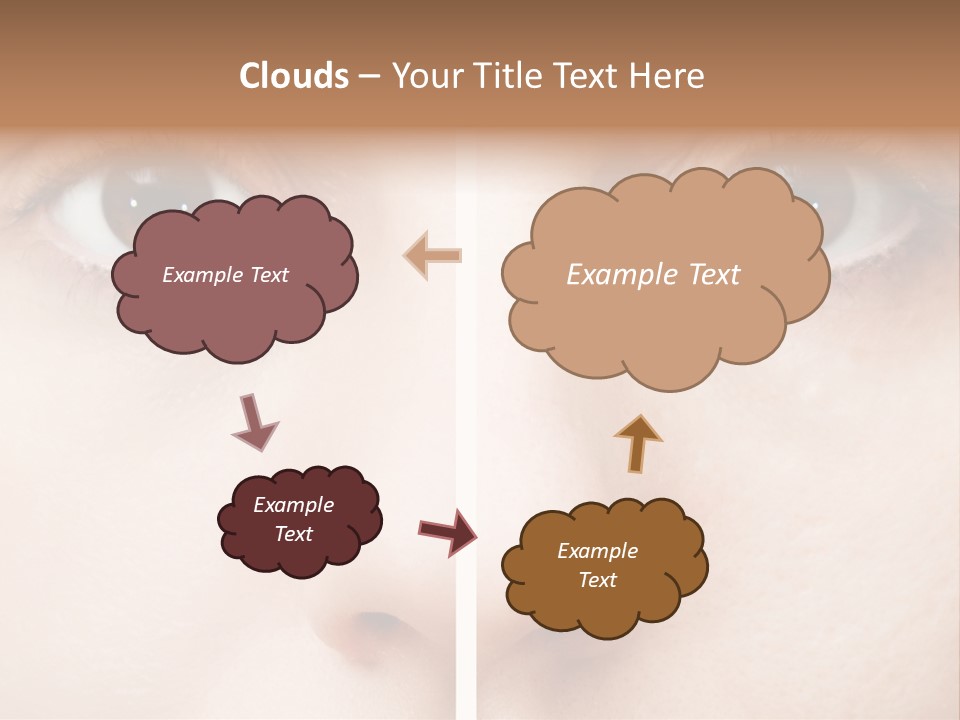 Clouds – Your Title Text Here

Example Text

Example Text

Example Text

Example Text